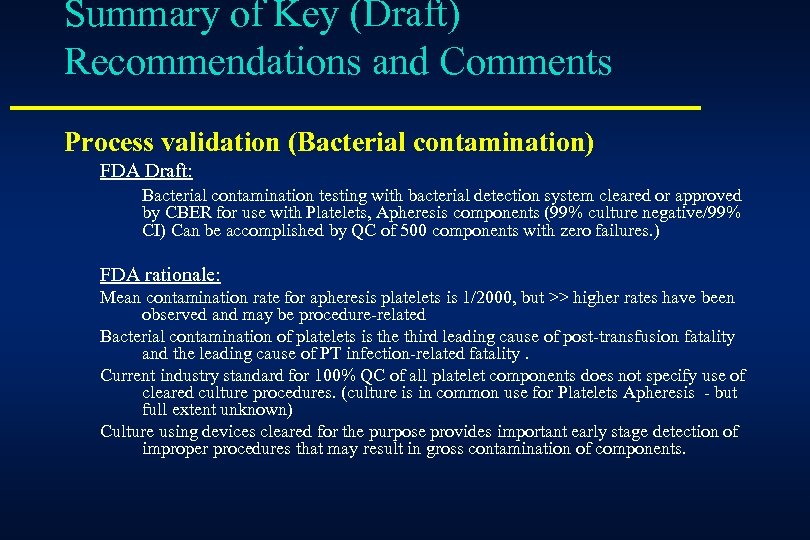 Summary of Key (Draft) Recommendations and Comments

Process validation (Bacterial contamination)

FDA Draft:

Bacterial contamination testing with bacterial detection system cleared or approved by CBER for use with Platelets, Apheresis components (99% culture negative/99% CI) Can be accomplished by QC of 500 components with zero failures.)

FDA rationale:

Mean contamination rate for apheresis platelets is 1/2000, but >> higher rates have been observed and may be procedure-related

Bacterial contamination of platelets is the third leading cause of post-transfusion fatality and the leading cause of PT infection-related fatality .

Current industry standard for 100% QC of all platelet components does not specify use of cleared culture procedures. (culture is in common use for Platelets Apheresis - but full extent unknown)

Culture using devices cleared for the purpose provides important early stage detection of improper procedures that may result in gross contamination of components.